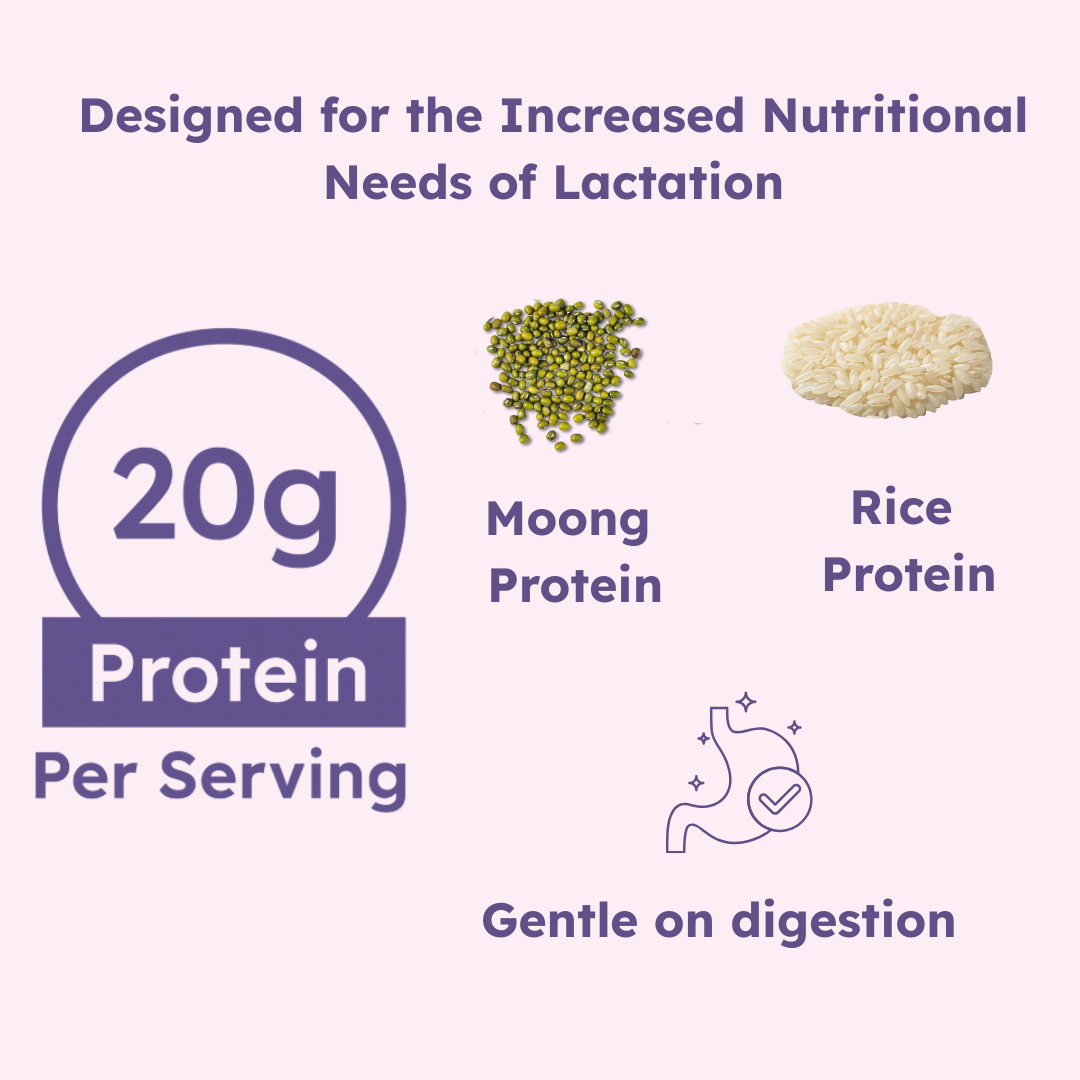 Designed for the Increased Nutritional Needs of Lactation

20g
Protein
Per Serving

Moong Protein

Rice Protein

Gentle on digestion